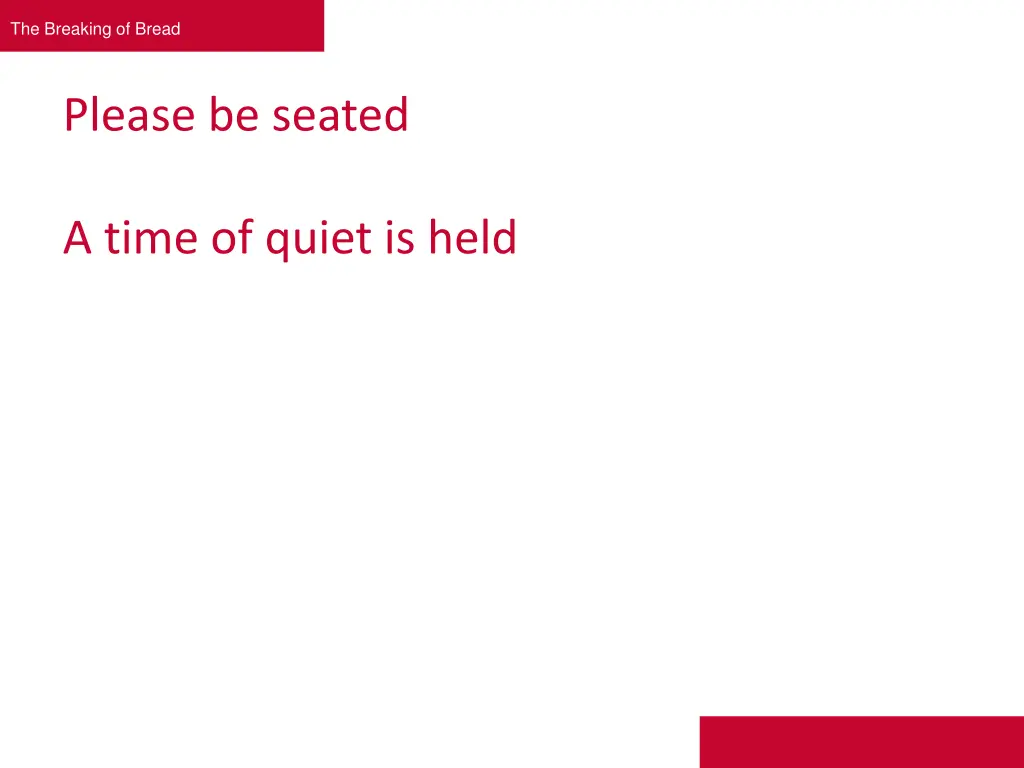 The Breaking of Bread

Please be seated

A time of quiet is held